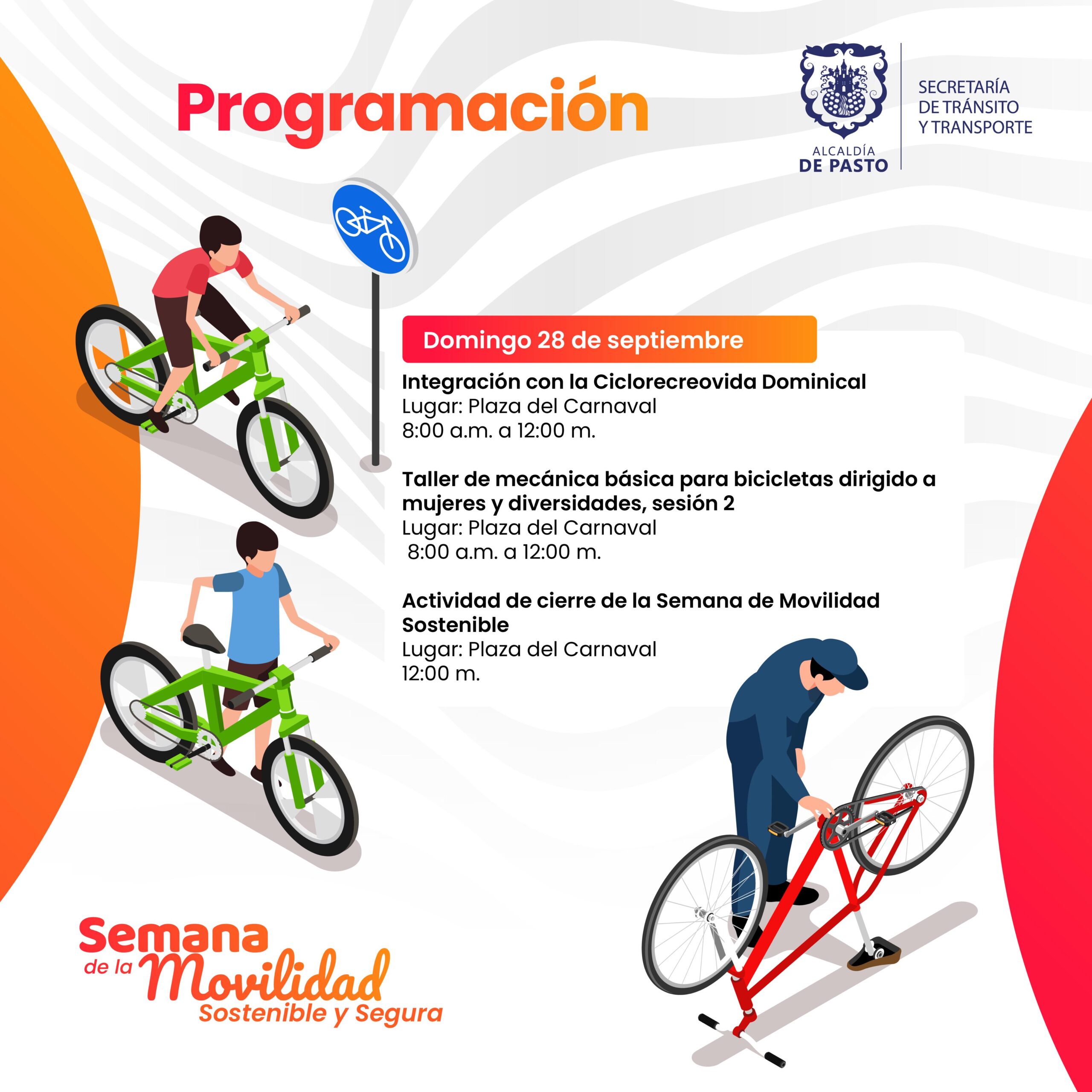 Programación

ALCALDÍA
DE PASTO

SECRETARÍA
DE TRÁNSITO
Y TRANSPORTE

Domingo 28 de septiembre

Integración con la Ciclorecreovida Dominical
Lugar: Plaza del Carnaval
8:00 a.m. a 12:00 m.

Taller de mecánica básica para bicicletas dirigido a mujeres y diversidades, sesión 2
Lugar: Plaza del Carnaval
8:00 a.m. a 12:00 m.

Actividad de cierre de la Semana de Movilidad Sostenible
Lugar: Plaza del Carnaval
12:00 m.

Semana
de la Movilidad
Sostenible y Segura